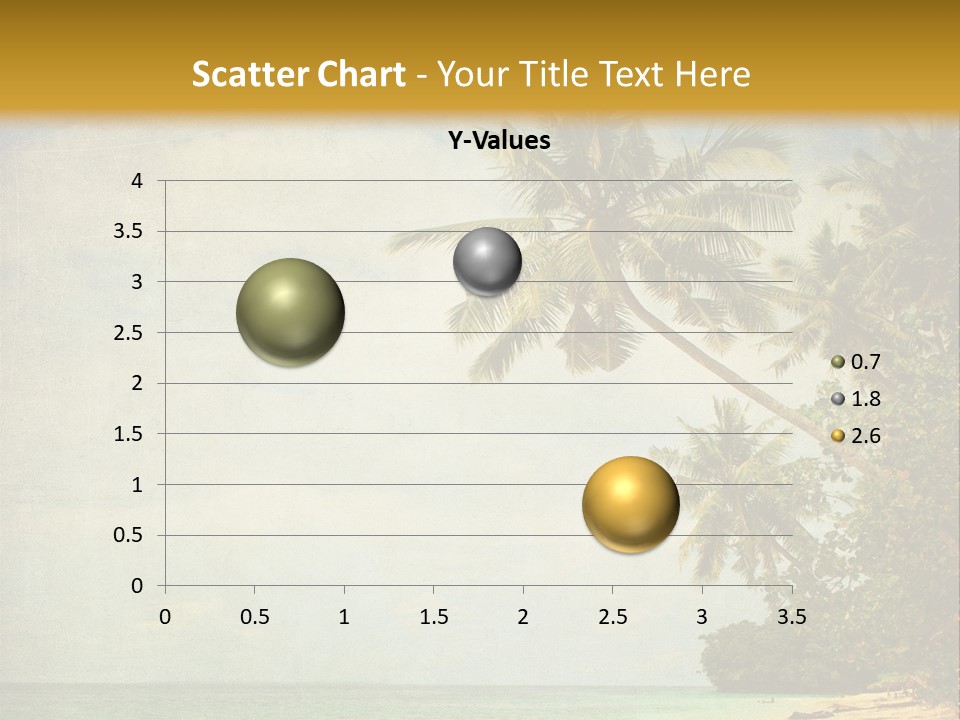 Scatter Chart - Your Title Text Here

Y-Values

4
3.5
3
2.5
2
1.5
1
0.5
0

0 0.5 1 1.5 2 2.5 3 3.5

0.7
1.8
2.6